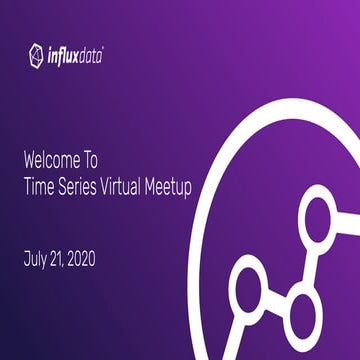 influxdata

Welcome To
Time Series Virtual Meetup

July 21, 2020